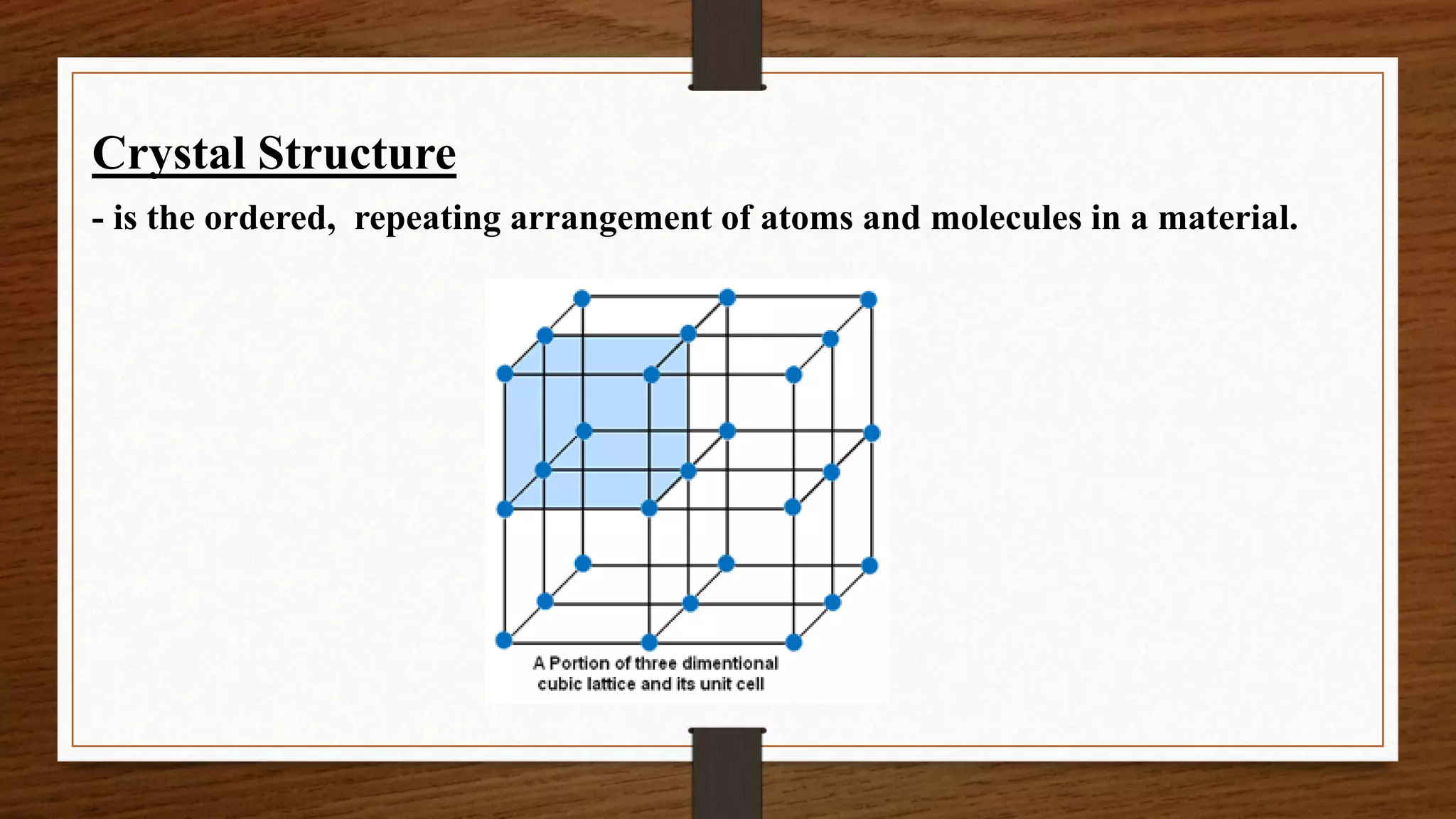 Crystal Structure

- is the ordered, repeating arrangement of atoms and molecules in a material.

A Portion of three dimentional cubic lattice and its unit cell